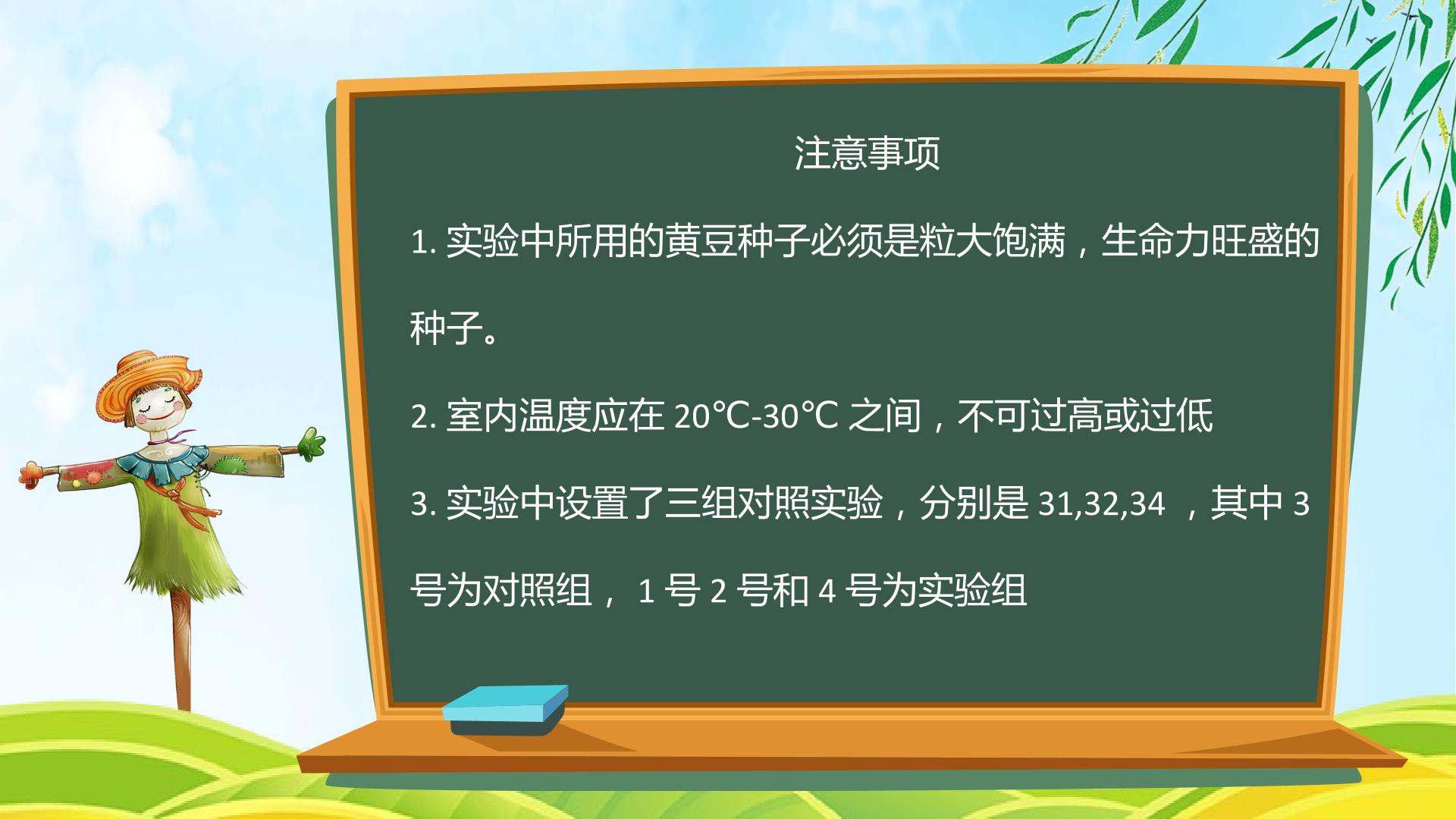 注意事项

1. 实验中所用的黄豆种子必须是粒大饱满，生命力旺盛的种子。

2. 室内温度应在 20℃-30℃ 之间，不可过高或过低

3. 实验中设置了三组对照实验，分别是 31,32,34 ，其中 3 号为对照组， 1 号 2 号和 4 号为实验组